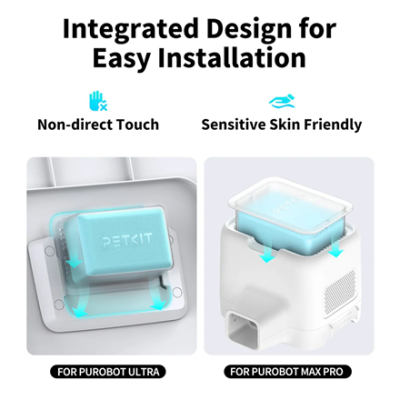 Integrated Design for Easy Installation

Non-direct Touch

Sensitive Skin Friendly

PETKIT

PETKIT

FOR PUROBOT ULTRA

FOR PUROBOT MAX PRO